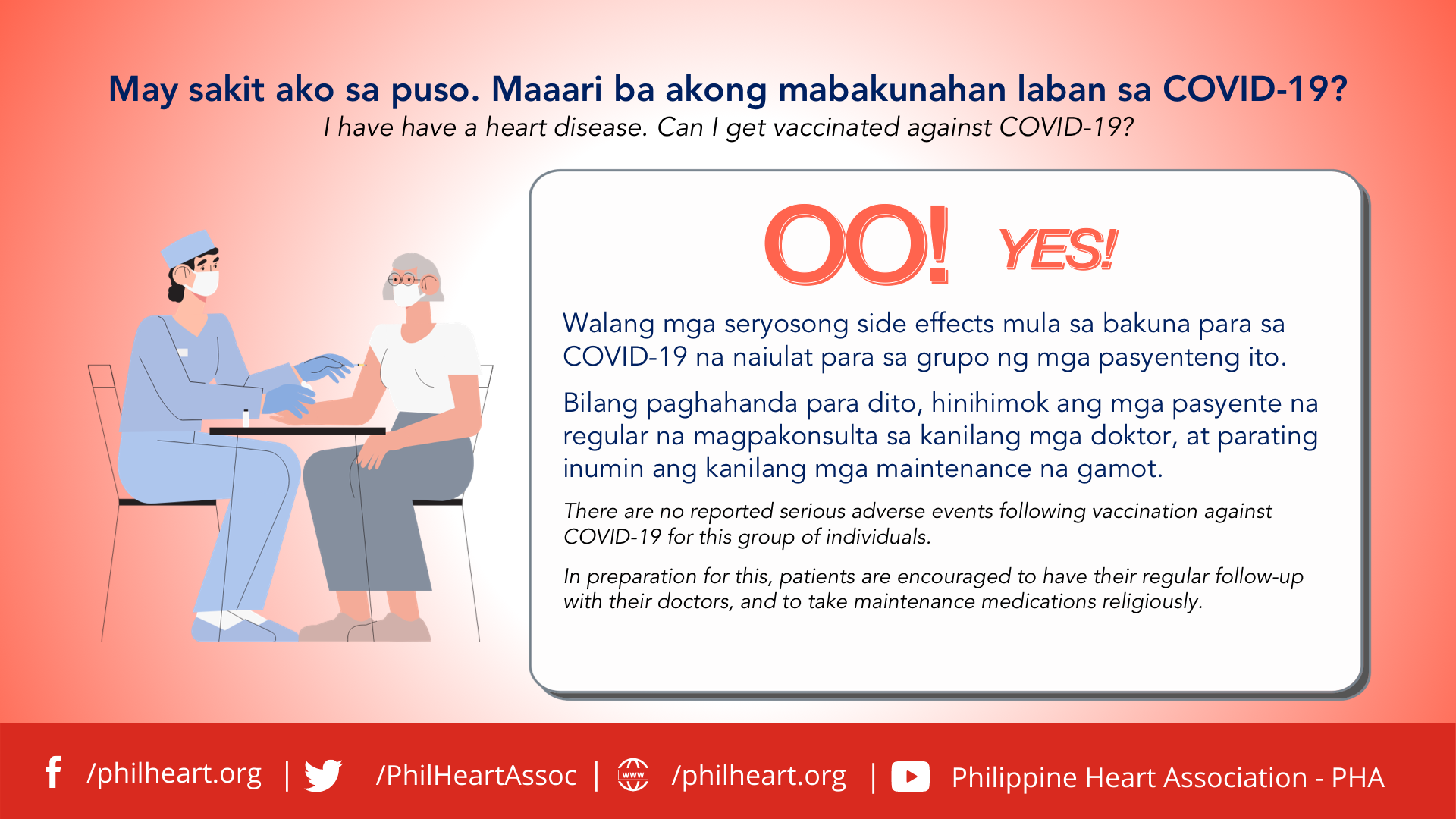 May sakit ako sa puso. Maaari ba akong mabakunahan laban sa COVID-19?
I have have a heart disease. Can I get vaccinated against COVID-19?

OO! YES!

Walang mga seryosong side effects mula sa bakuna para sa COVID-19 na naiulat para sa grupo ng mga pasyenteng ito.

Bilang paghahanda para dito, hinihimok ang mga pasyente na regular na magpakonsulta sa kanilang mga doktor, at parating inumin ang kanilang mga maintenance na gamot.

There are no reported serious adverse events following vaccination against COVID-19 for this group of individuals.

In preparation for this, patients are encouraged to have their regular follow-up with their doctors, and to take maintenance medications religiously.

/philheart.org | /PhilHeartAssoc | www /philheart.org | Philippine Heart Association - PHA